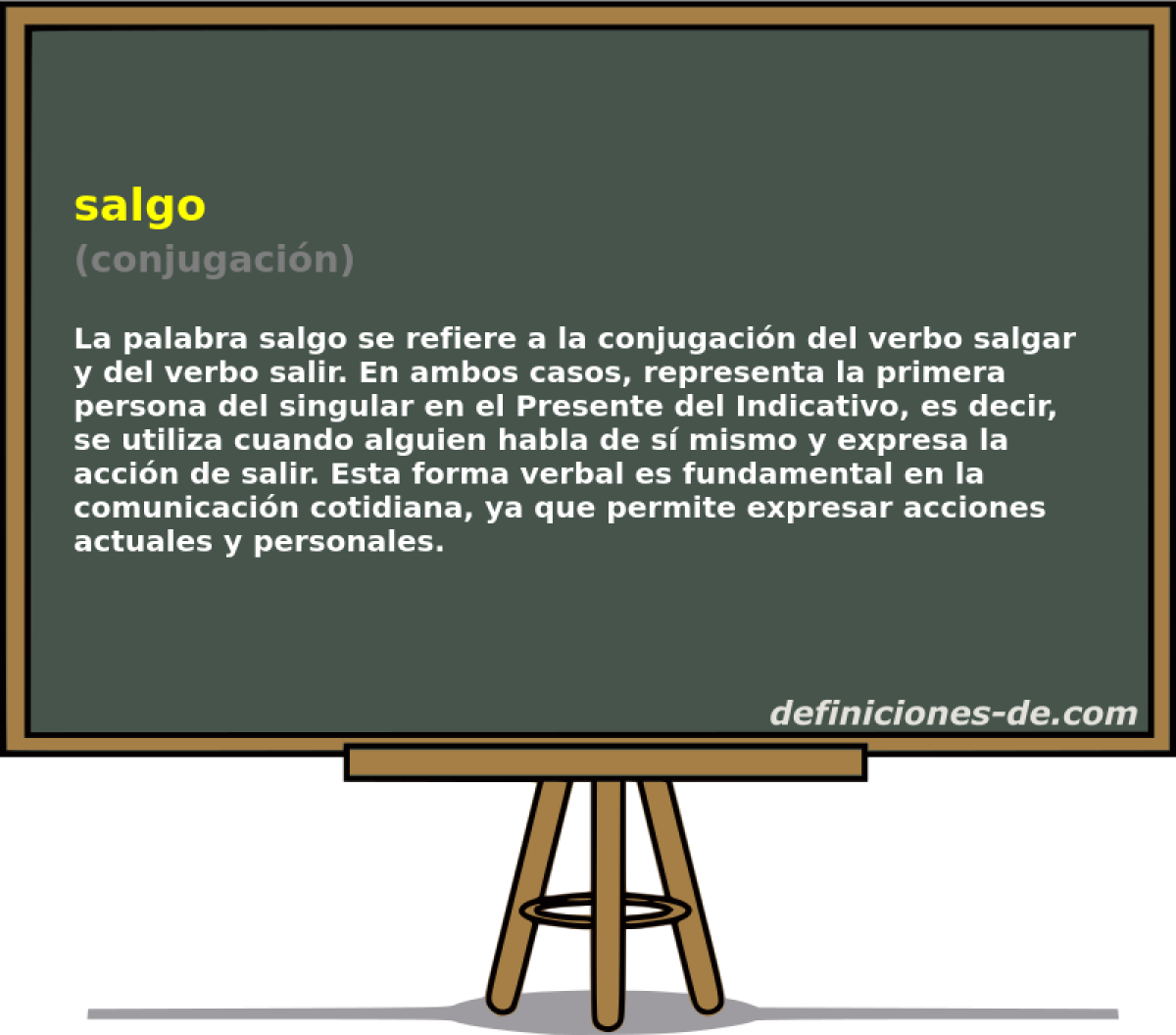 salgo
(conjugación)

La palabra salgo se refiere a la conjugación del verbo salgar y del verbo salir. En ambos casos, representa la primera persona del singular en el Presente del Indicativo, es decir, se utiliza cuando alguien habla de sí mismo y expresa la acción de salir. Esta forma verbal es fundamental en la comunicación cotidiana, ya que permite expresar acciones actuales y personales.

definiciones-de.com